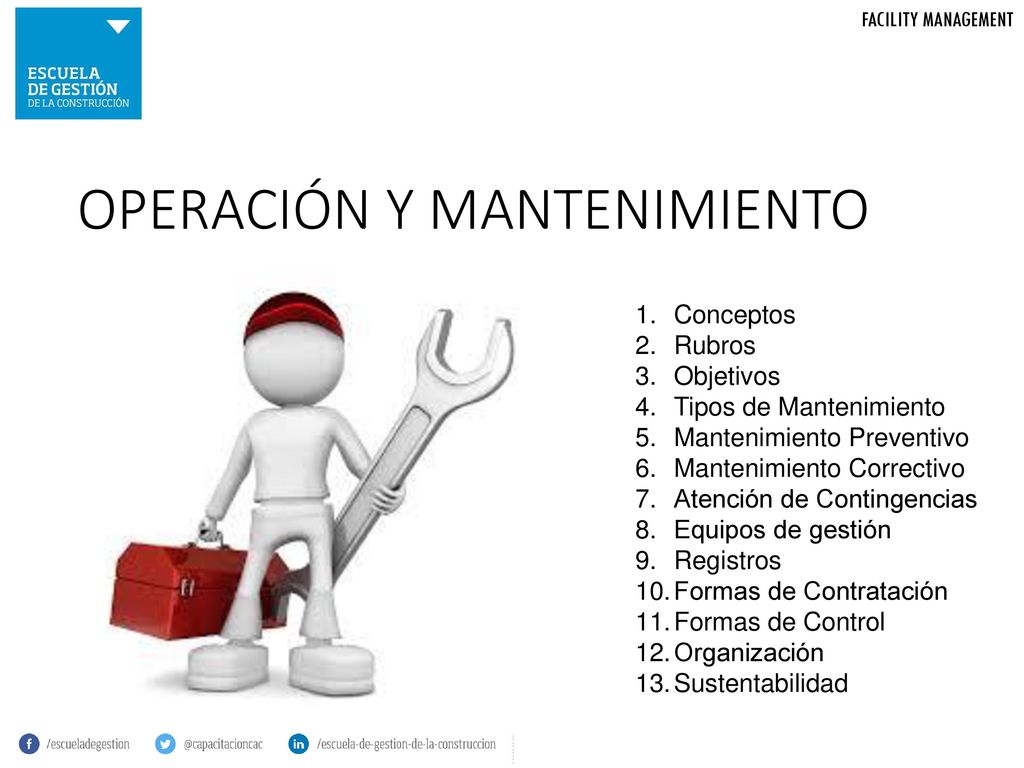 ESCUELA
DE GESTIÓN
DE LA CONSTRUCCIÓN

FACILITY MANAGEMENT

OPERACIÓN Y MANTENIMIENTO

1. Conceptos
2. Rubros
3. Objetivos
4. Tipos de Mantenimiento
5. Mantenimiento Preventivo
6. Mantenimiento Correctivo
7. Atención de Contingencias
8. Equipos de gestión
9. Registros
10. Formas de Contratación
11. Formas de Control
12. Organización
13. Sustentabilidad

/escueladegestion @capacitacioncac /escuela-de-gestion-de-la-construccion